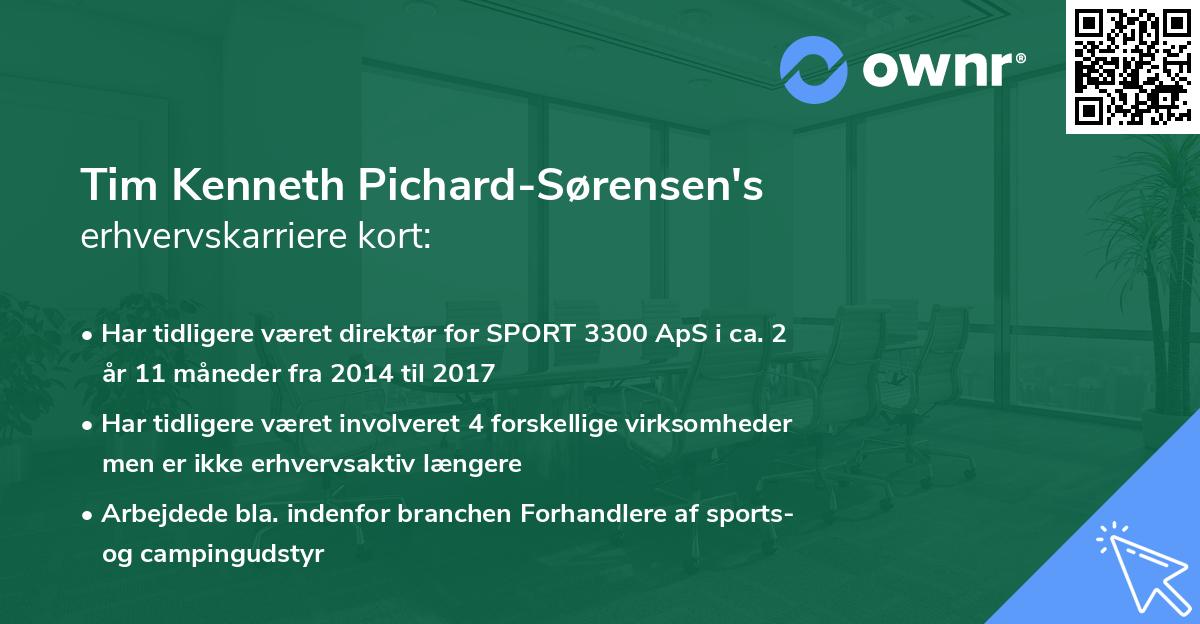 ownr®

Tim Kenneth Pichard-Sørensen's erhvervskarriere kort:

• Har tidligere været direktør for SPORT 3300 ApS i ca. 2 år 11 måneder fra 2014 til 2017

• Har tidligere været involveret 4 forskellige virksomheder men er ikke erhvervsaktiv længere

• Arbejdede bla. indenfor branchen Forhandlere af sports- og campingudstyr